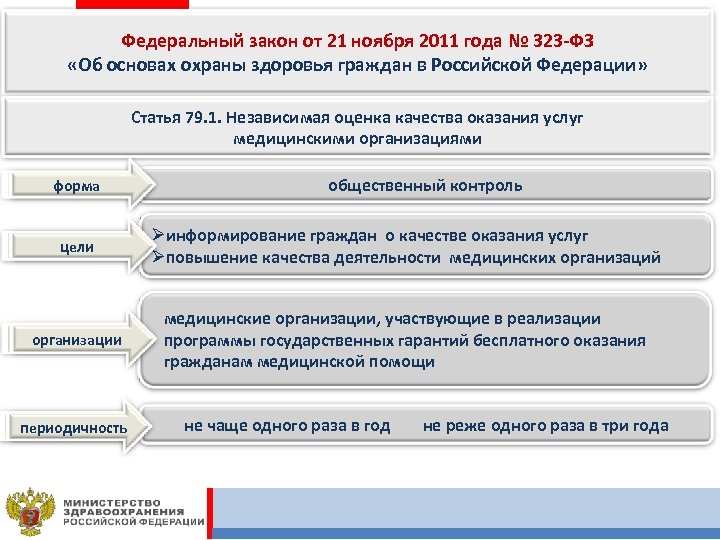 Федеральный закон от 21 ноября 2011 года № 323-ФЗ
«Об основах охраны здоровья граждан в Российской Федерации»

Статья 79.1. Независимая оценка качества оказания услуг медицинскими организациями

форма

общественный контроль

цели

➢информирование граждан о качестве оказания услуг
➢повышение качества деятельности медицинских организаций

организации

медицинские организации, участвующие в реализации программы государственных гарантий бесплатного оказания гражданам медицинской помощи

периодичность

не чаще одного раза в год не реже одного раза в три года

МИНИСТЕРСТВО ЗДРАВООХРАНЕНИЯ РОССИЙСКОЙ ФЕДЕРАЦИИ